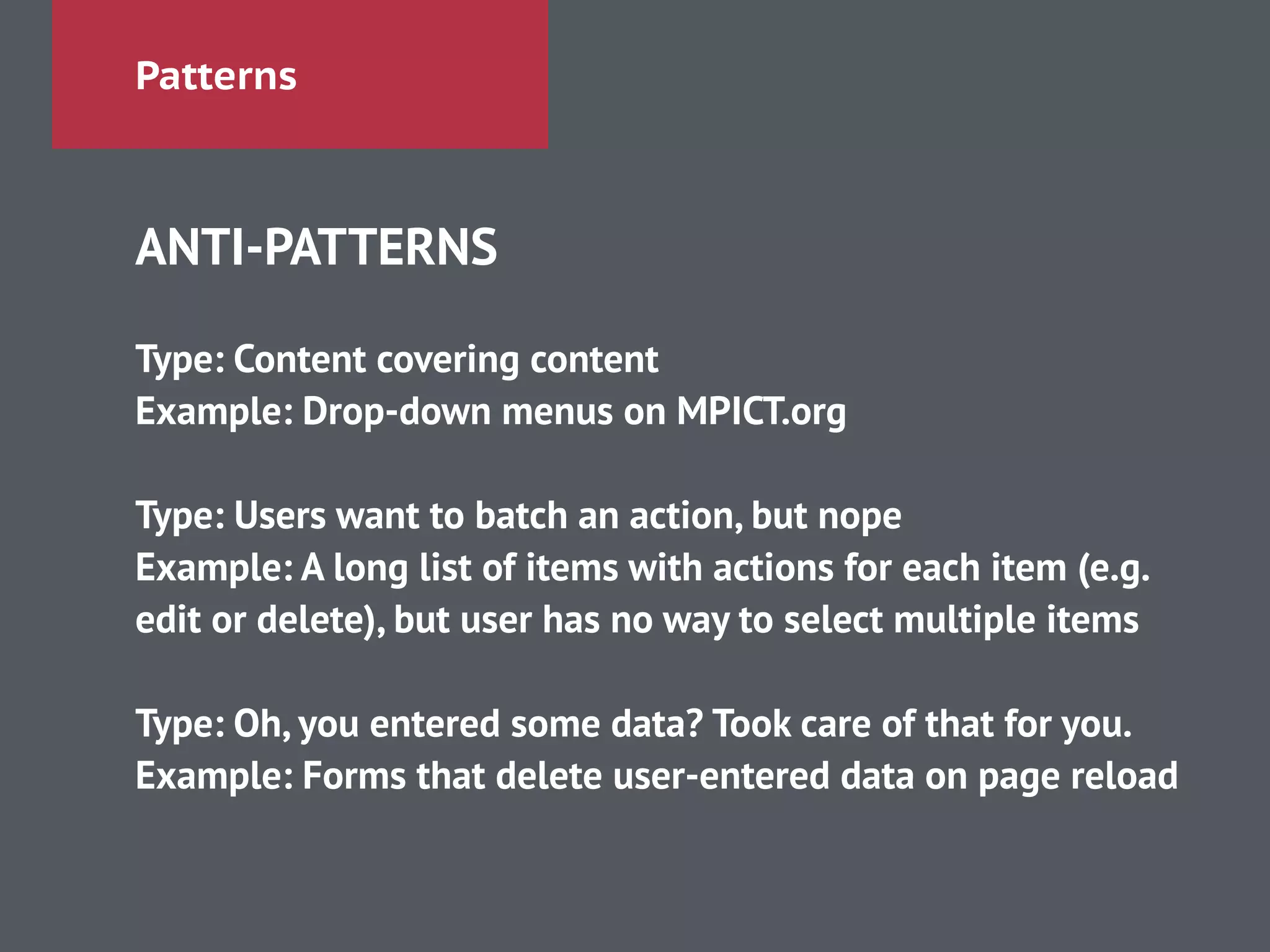 Patterns

ANTI-PATTERNS

Type: Content covering content
Example: Drop-down menus on MPICT.org

Type: Users want to batch an action, but nope
Example: A long list of items with actions for each item (e.g. edit or delete), but user has no way to select multiple items

Type: Oh, you entered some data? Took care of that for you.
Example: Forms that delete user-entered data on page reload